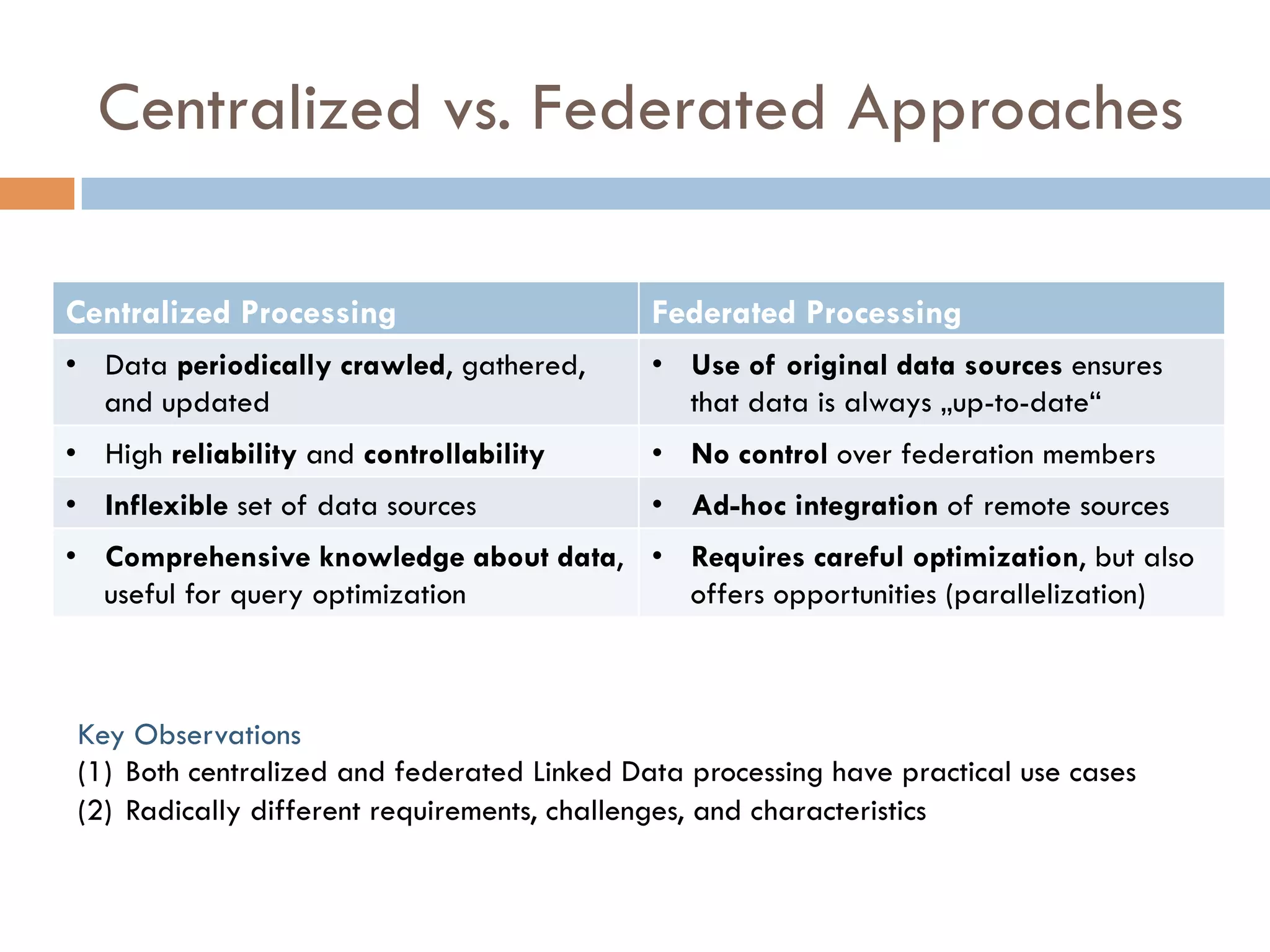 Centralized vs. Federated Approaches

| Centralized Processing | Federated Processing |
|---|---|
| • Data periodically crawled, gathered, and updated | • Use of original data sources ensures that data is always „up-to-date“ |
| • High reliability and controllability | • No control over federation members |
| • Inflexible set of data sources | • Ad-hoc integration of remote sources |
| • Comprehensive knowledge about data, useful for query optimization | • Requires careful optimization, but also offers opportunities (parallelization) |

Key Observations
(1) Both centralized and federated Linked Data processing have practical use cases
(2) Radically different requirements, challenges, and characteristics